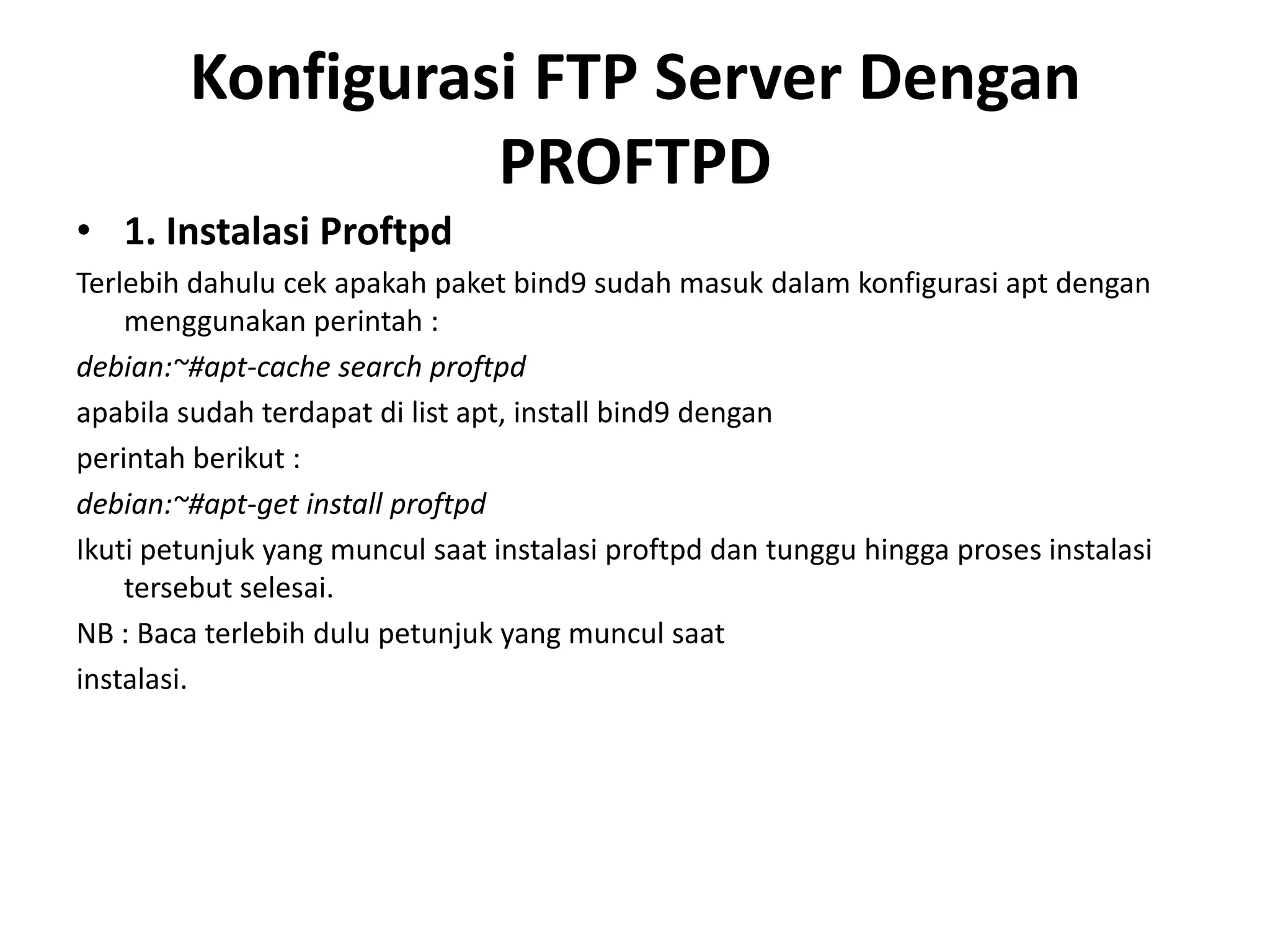 Konfigurasi FTP Server Dengan PROFTPD

• 1. Instalasi Proftpd

Terlebih dahulu cek apakah paket bind9 sudah masuk dalam konfigurasi apt dengan menggunakan perintah :

debian:~#apt-cache search proftpd

apabila sudah terdapat di list apt, install bind9 dengan

perintah berikut :

debian:~#apt-get install proftpd

Ikuti petunjuk yang muncul saat instalasi proftpd dan tunggu hingga proses instalasi tersebut selesai.

NB : Baca terlebih dulu petunjuk yang muncul saat

instalasi.